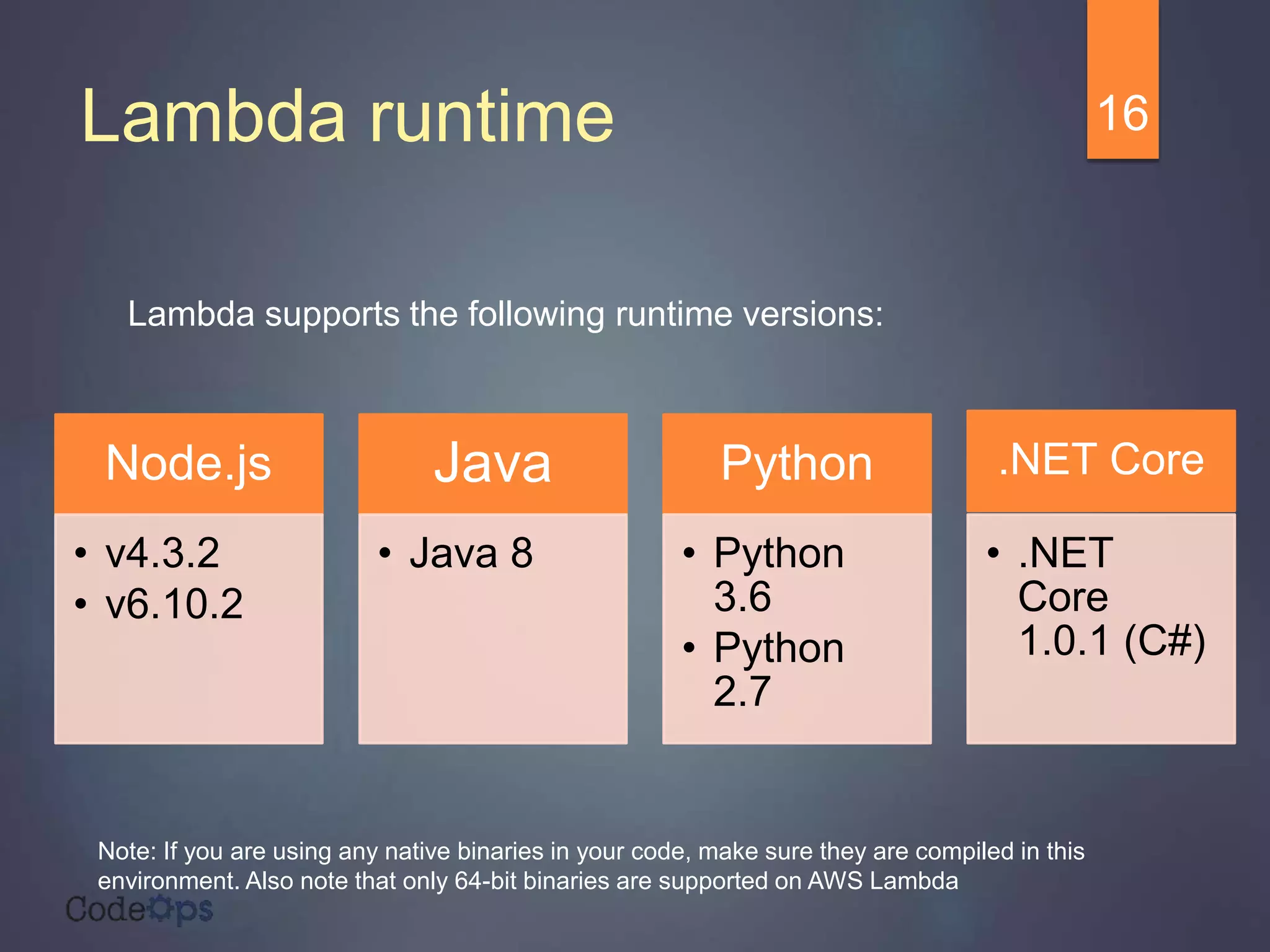 Lambda runtime

16

Lambda supports the following runtime versions:

Node.js
• v4.3.2
• v6.10.2

Java
• Java 8

Python
• Python 3.6
• Python 2.7

.NET Core
• .NET Core 1.0.1 (C#)

Note: If you are using any native binaries in your code, make sure they are compiled in this environment. Also note that only 64-bit binaries are supported on AWS Lambda

CodeOps